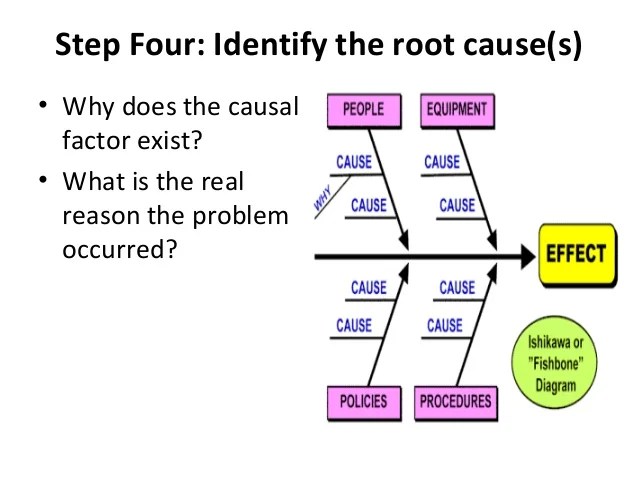 Step Four: Identify the root cause(s)

• Why does the causal factor exist?
• What is the real reason the problem occurred?

PEOPLE
EQUIPMENT
CAUSE
CAUSE
WHY
CAUSE
CAUSE
EFFECT
CAUSE
CAUSE
CAUSE
CAUSE
POLICIES
PROCEDURES
Ishikawa or "Fishbone" Diagram